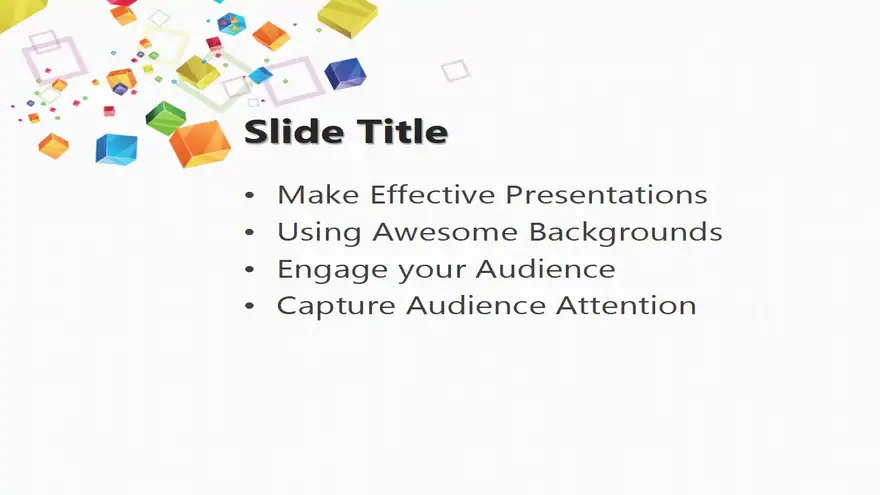 Slide Title

• Make Effective Presentations
• Using Awesome Backgrounds
• Engage your Audience
• Capture Audience Attention